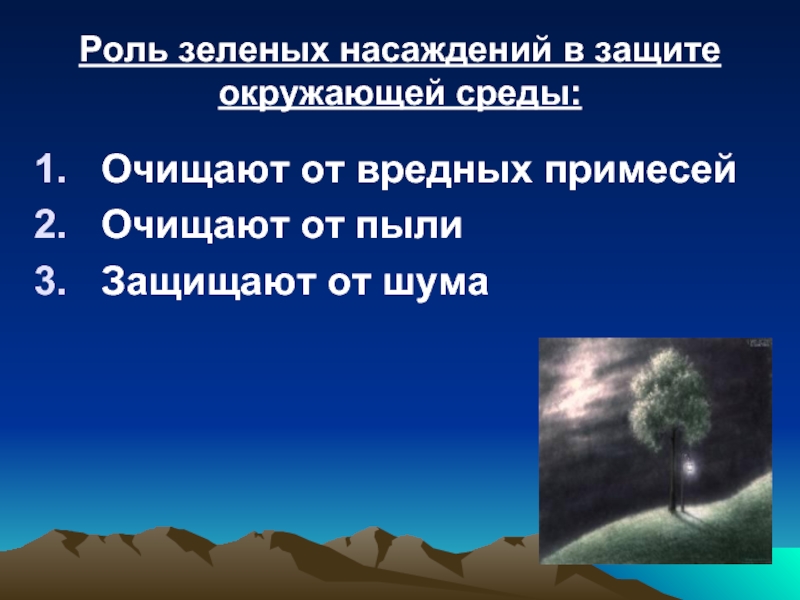 Роль зеленых насаждений в защите окружающей среды:

1. Очищают от вредных примесей
2. Очищают от пыли
3. Защищают от шума